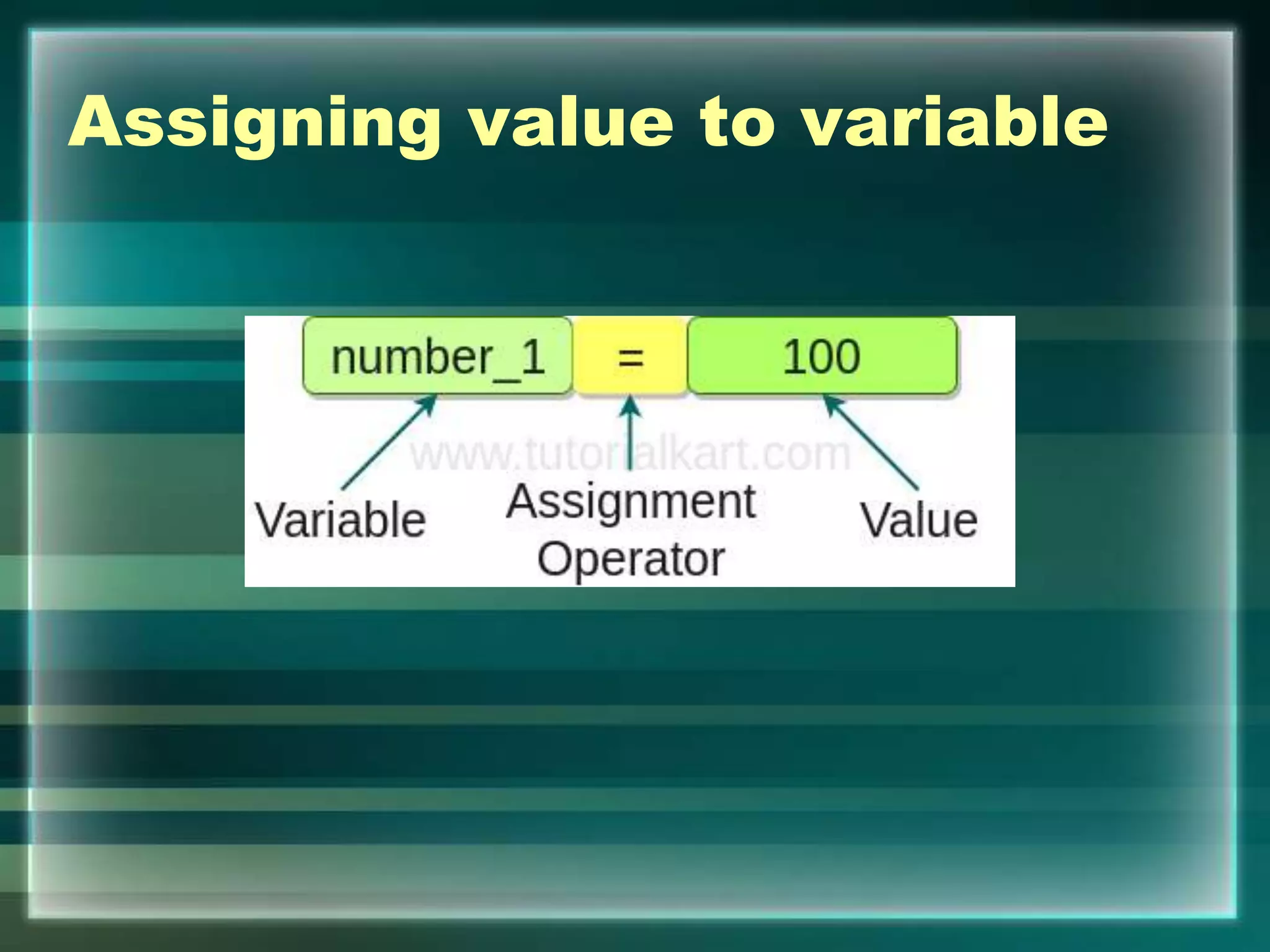 Assigning value to variable

number_1 = 100

www.tutorialkart.com

Variable

Assignment Operator

Value